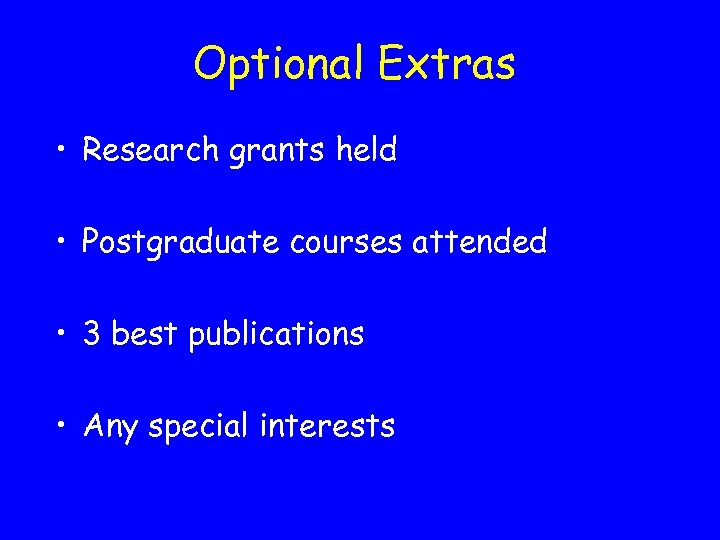 Optional Extras

• Research grants held

• Postgraduate courses attended

• 3 best publications

• Any special interests